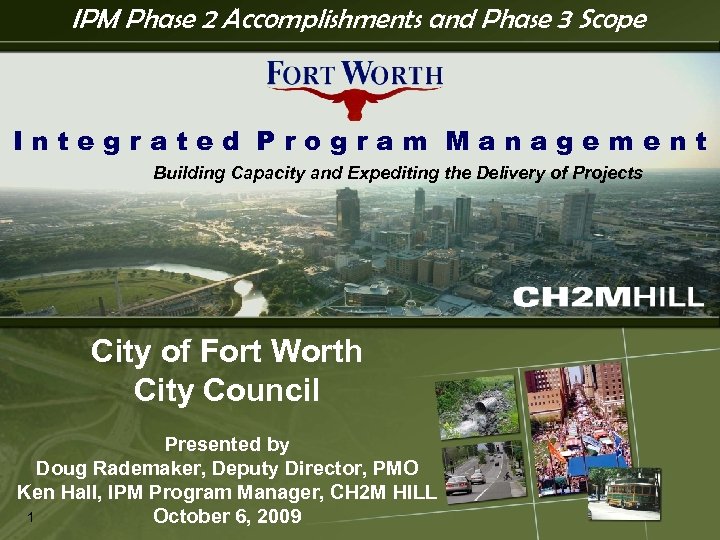 IPM Phase 2 Accomplishments and Phase 3 Scope

FORT WORTH

Integrated Program Management

Building Capacity and Expediting the Delivery of Projects

CH2MHILL

City of Fort Worth
City Council

Presented by
Doug Rademaker, Deputy Director, PMO
Ken Hall, IPM Program Manager, CH2M HILL
October 6, 2009

1